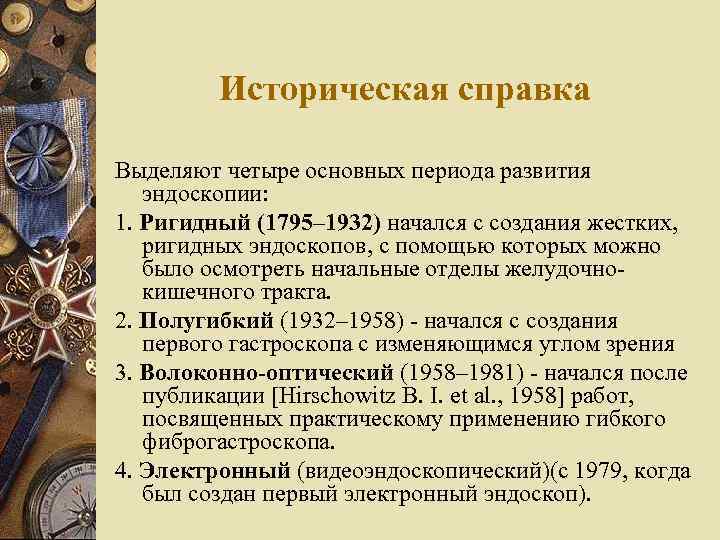 Историческая справка

Выделяют четыре основных периода развития эндоскопии:

1. Ригидный (1795–1932) начался с создания жестких, ригидных эндоскопов, с помощью которых можно было осмотреть начальные отделы желудочно-кишечного тракта.

2. Полугибкий (1932–1958) - начался с создания первого гастроскопа с изменяющимся углом зрения

3. Волоконно-оптический (1958–1981) - начался после публикации [Hirschowitz B. I. et al., 1958] работ, посвященных практическому применению гибкого фиброгастроскопа.

4. Электронный (видеоэндоскопический)(с 1979, когда был создан первый электронный эндоскоп).